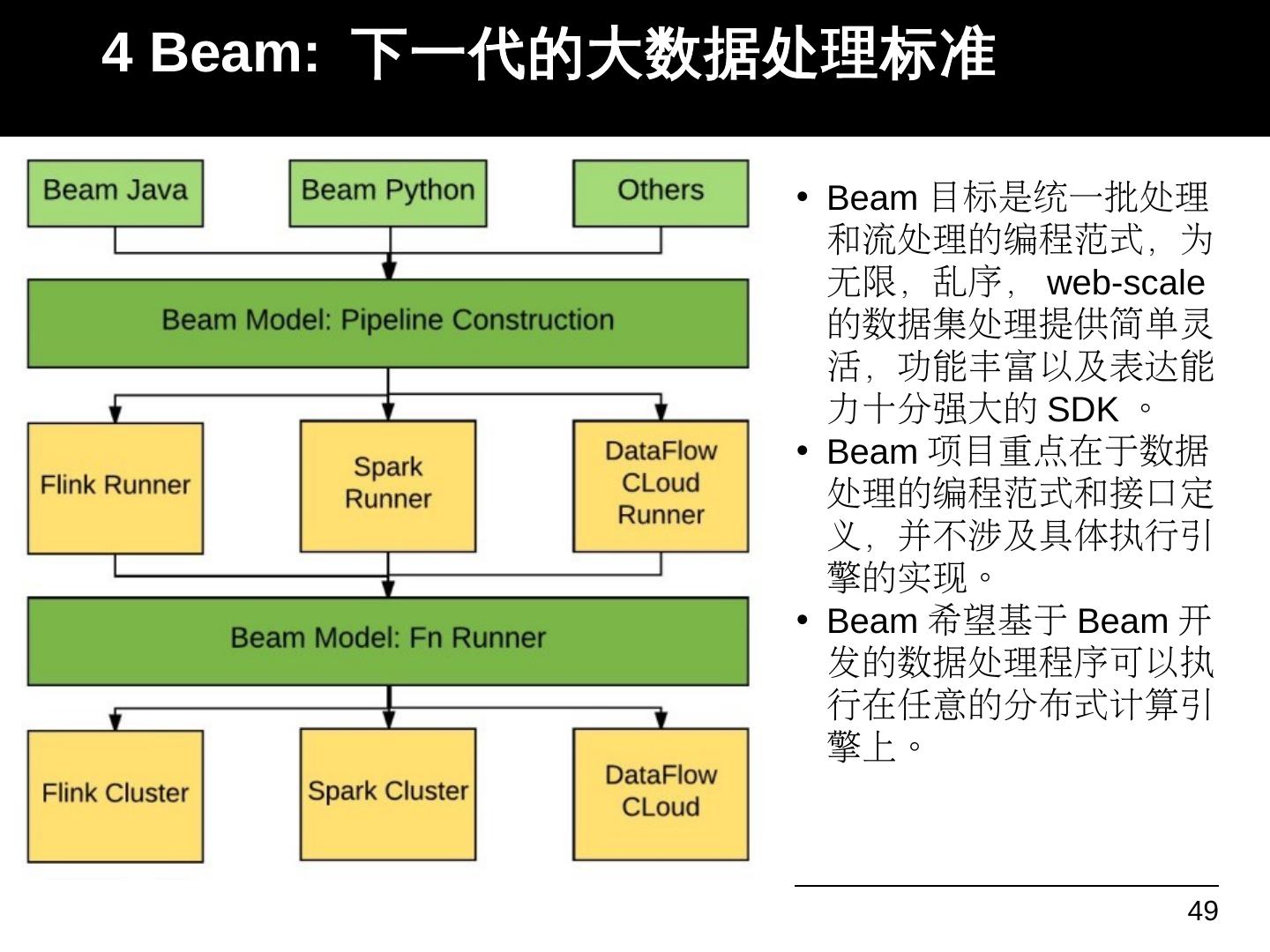 4 Beam: 下一代的大数据处理标准

Beam Java

Beam Python

Others

Beam Model: Pipeline Construction

Flink Runner

Spark Runner

DataFlow CLoud Runner

Beam Model: Fn Runner

Flink Cluster

Spark Cluster

DataFlow CLoud

• Beam 目标是统一批处理和流处理的编程范式，为无限，乱序， web-scale 的数据集处理提供简单灵活，功能丰富以及表达能力十分强大的 SDK 。
• Beam 项目重点在于数据处理的编程范式和接口定义，并不涉及具体执行引擎的实现。
• Beam 希望基于 Beam 开发的数据处理程序可以执行在任意的分布式计算引擎上。

49